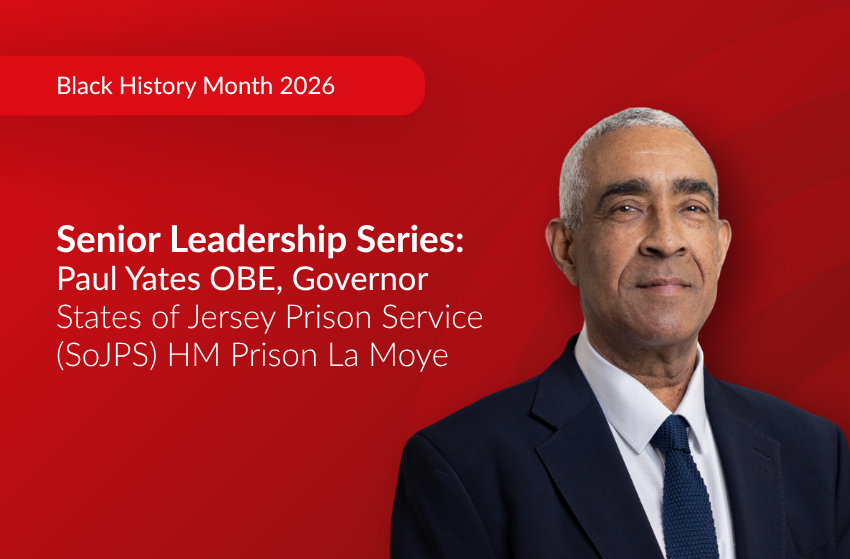 Black History Month 2026

Senior Leadership Series:
Paul Yates OBE, Governor
States of Jersey Prison Service (SoJPS) HM Prison La Moye